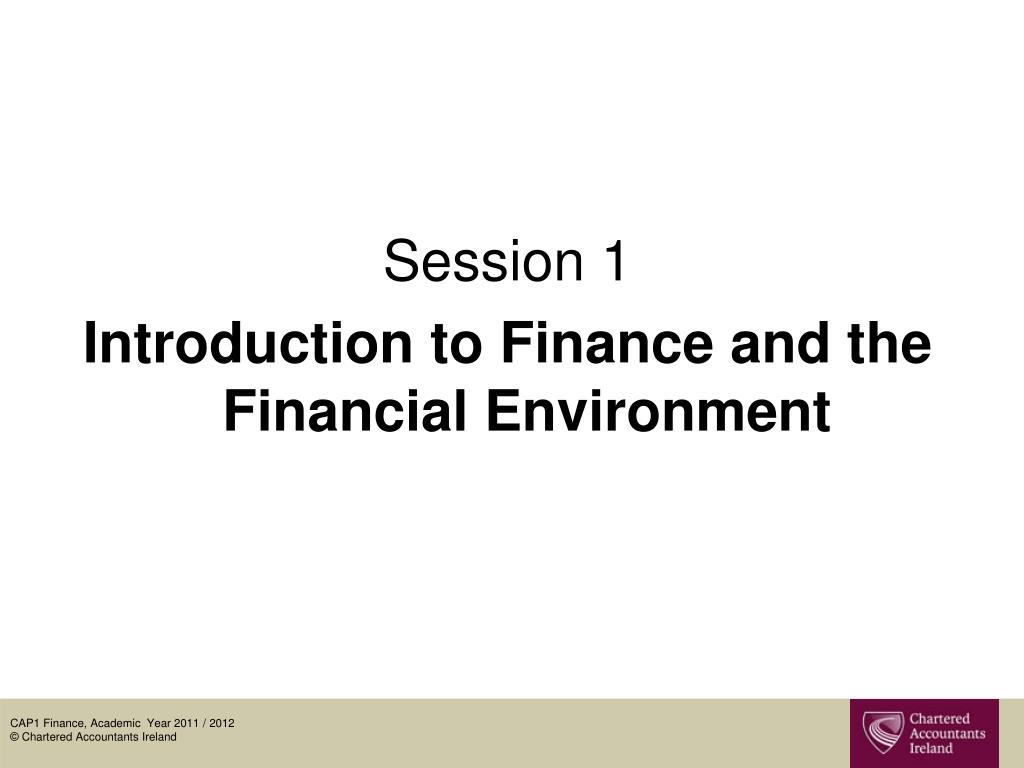 Session 1

Introduction to Finance and the Financial Environment

CAP1 Finance, Academic Year 2011 / 2012
© Chartered Accountants Ireland

Chartered Accountants Ireland